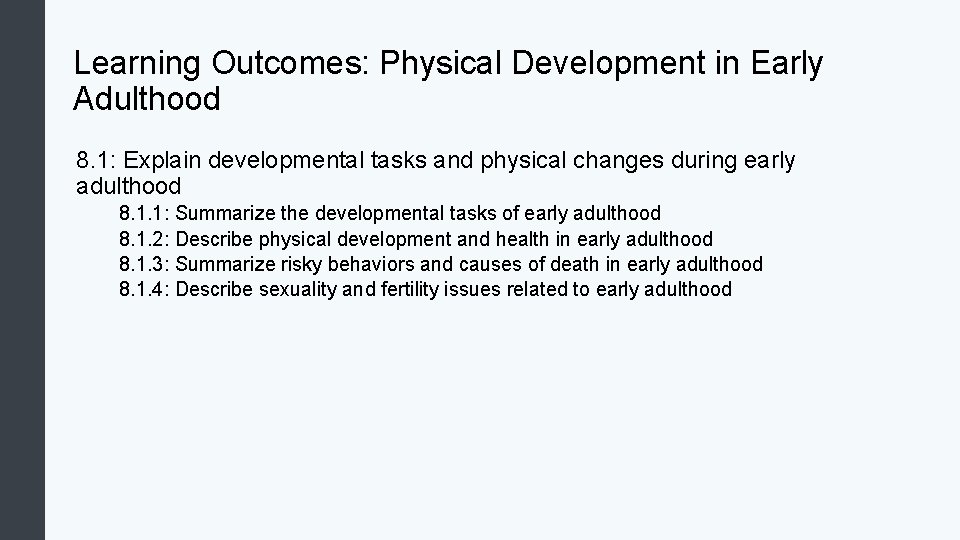 Learning Outcomes: Physical Development in Early Adulthood

8.1: Explain developmental tasks and physical changes during early adulthood

8.1.1: Summarize the developmental tasks of early adulthood
8.1.2: Describe physical development and health in early adulthood
8.1.3: Summarize risky behaviors and causes of death in early adulthood
8.1.4: Describe sexuality and fertility issues related to early adulthood